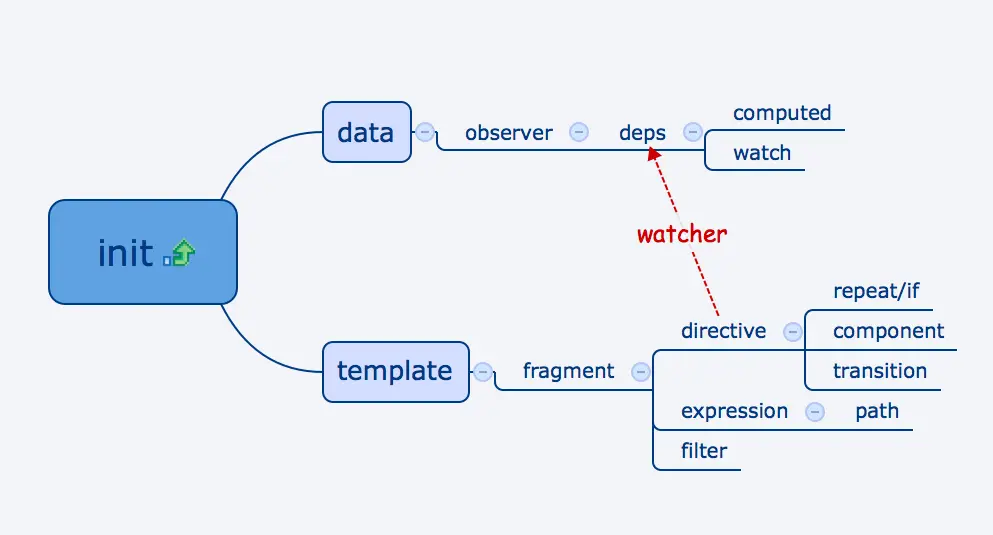 init

data
observer
deps
computed
watch

watcher

template
fragment
directive
repeat/if
component
transition
expression
path
filter